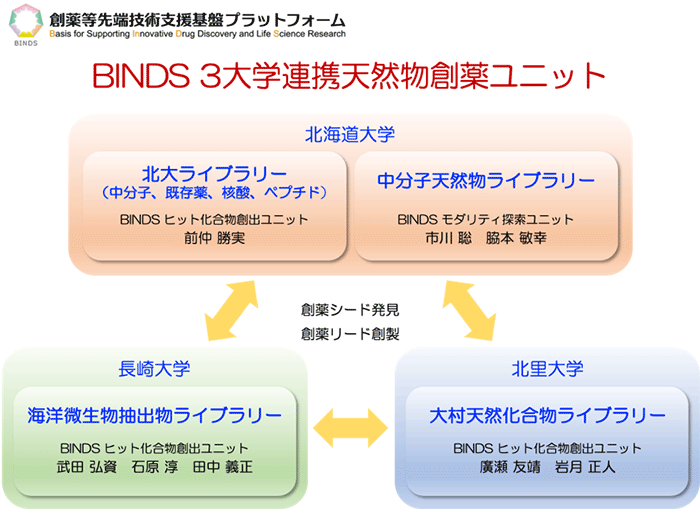 BINDS

創薬等先端技術支援基盤プラットフォーム
Basis for Supporting Innovative Drug Discovery and Life Science Research

BINDS 3大学連携天然物創薬ユニット

北海道大学

北大ライブラリー
（中分子、既存薬、核酸、ペプチド）
BINDS ヒット化合物創出ユニット
前仲 勝実

中分子天然物ライブラリー
BINDS モダリティ探索ユニット
市川 聡　脇本 敏幸

創薬シード発見
創薬リード創製

長崎大学

海洋微生物抽出物ライブラリー
BINDS ヒット化合物創出ユニット
武田 弘資　石原 淳　田中 義正

北里大学

大村天然化合物ライブラリー
BINDS ヒット化合物創出ユニット
廣瀬 友靖　岩月 正人